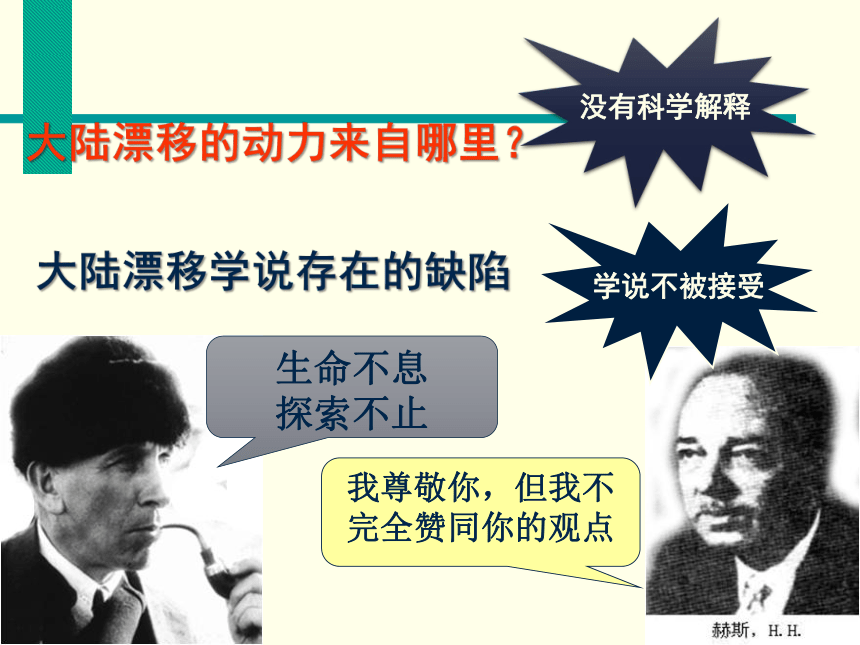 大陆漂移的动力来自哪里?

没有科学解释

大陆漂移学说存在的缺陷

学说不被接受

生命不息
探索不止

我尊敬你，但我不完全赞同你的观点

赫斯，H. H.